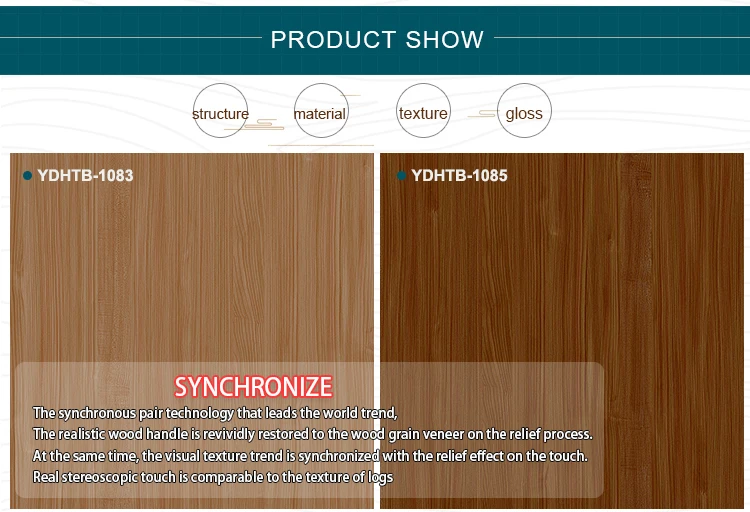 PRODUCT SHOW

structure

material

texture

gloss

YDHTB-1083

YDHTB-1085

SYNCHRONIZE

The synchronous pair technology that leads the world trend,
The realistic wood handle is revividly restored to the wood grain veneer on the relief process.
At the same time, the visual texture trend is synchronized with the relief effect on the touch.
Real stereoscopic touch is comparable to the texture of logs